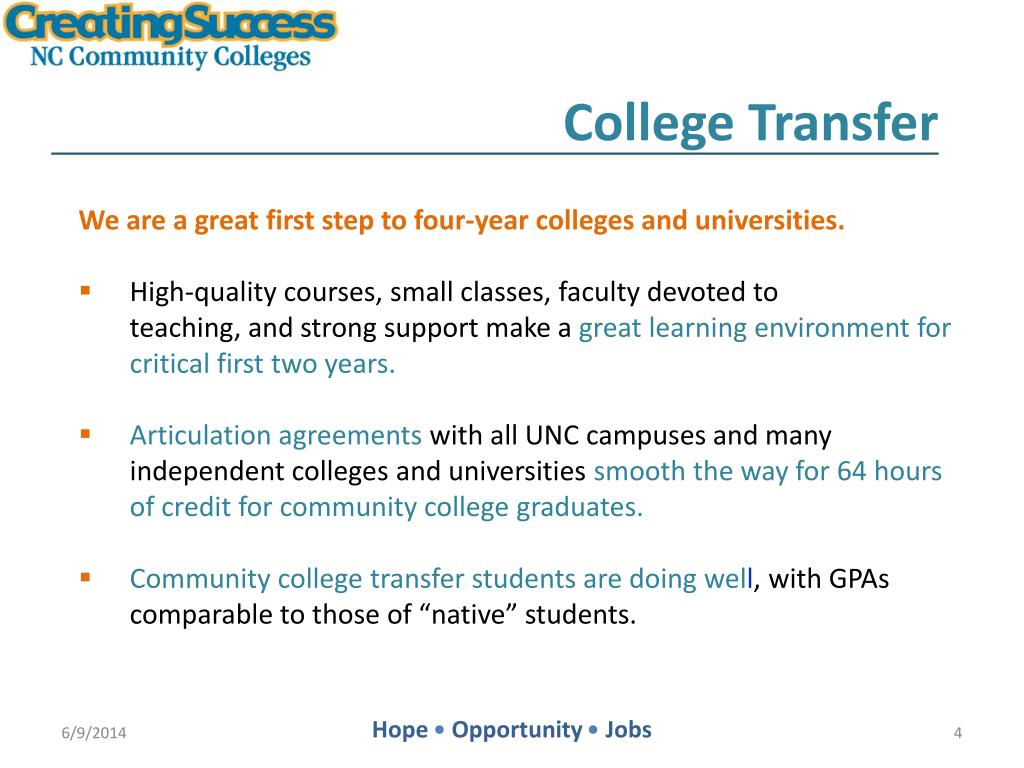 CreatingSuccess
NC Community Colleges

College Transfer

We are a great first step to four-year colleges and universities.

▪ High-quality courses, small classes, faculty devoted to teaching, and strong support make a great learning environment for critical first two years.

▪ Articulation agreements with all UNC campuses and many independent colleges and universities smooth the way for 64 hours of credit for community college graduates.

▪ Community college transfer students are doing well, with GPAs comparable to those of “native” students.

6/9/2014 Hope • Opportunity • Jobs 4